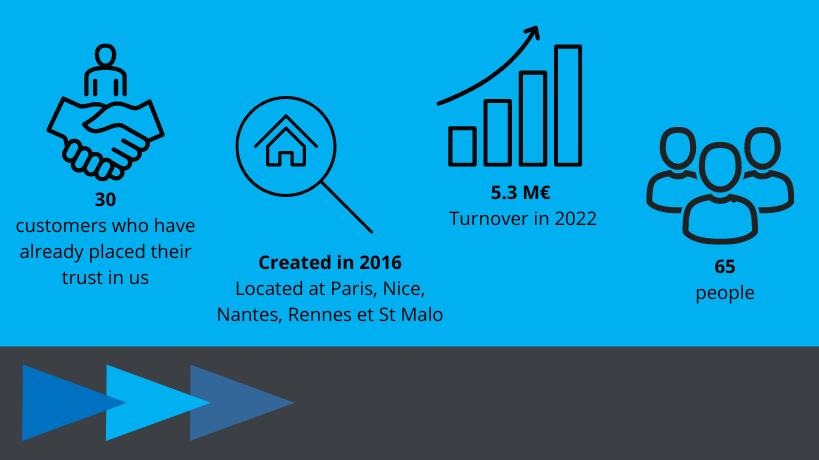 30
customers who have already placed their trust in us

Created in 2016
Located at Paris, Nice, Nantes, Rennes et St Malo

5.3 M€
Turnover in 2022

65
people